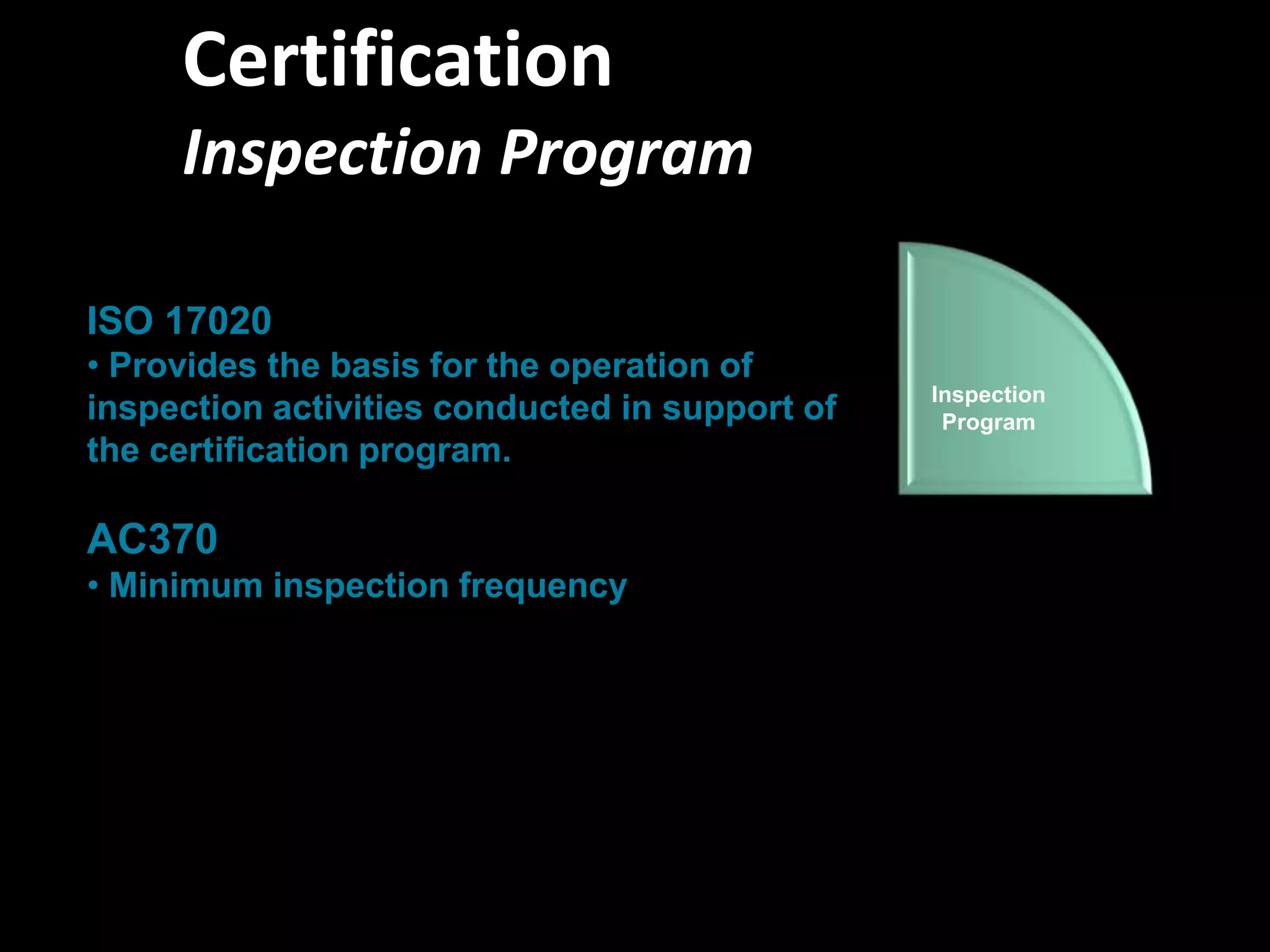 Certification
Inspection Program

ISO 17020
• Provides the basis for the operation of inspection activities conducted in support of the certification program.

AC370
• Minimum inspection frequency

Inspection Program